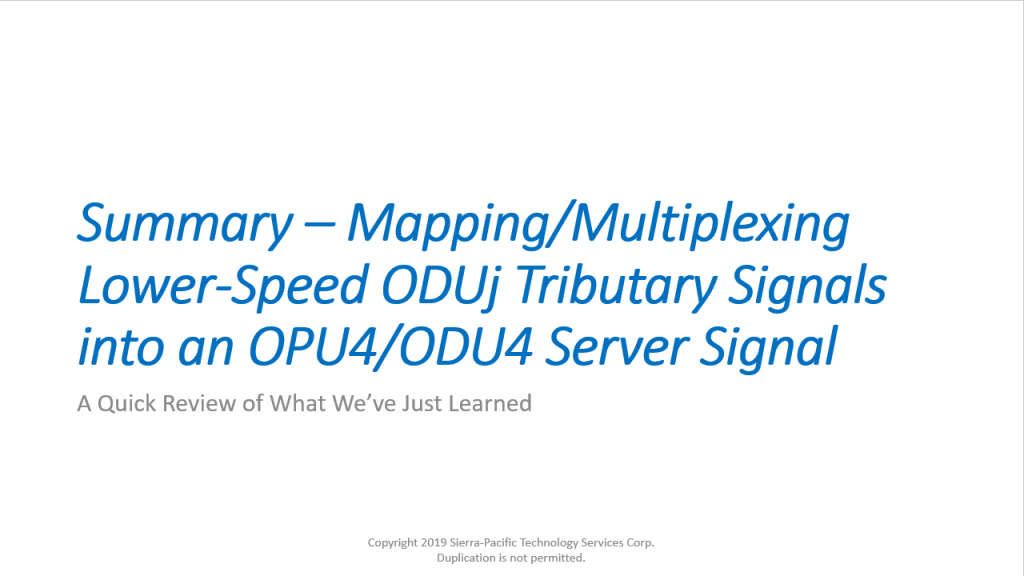 Summary – Mapping/Multiplexing Lower-Speed ODUj Tributary Signals into an OPU4/ODU4 Server Signal

A Quick Review of What We've Just Learned

Copyright 2019 Sierra-Pacific Technology Services Corp.
Duplication is not permitted.